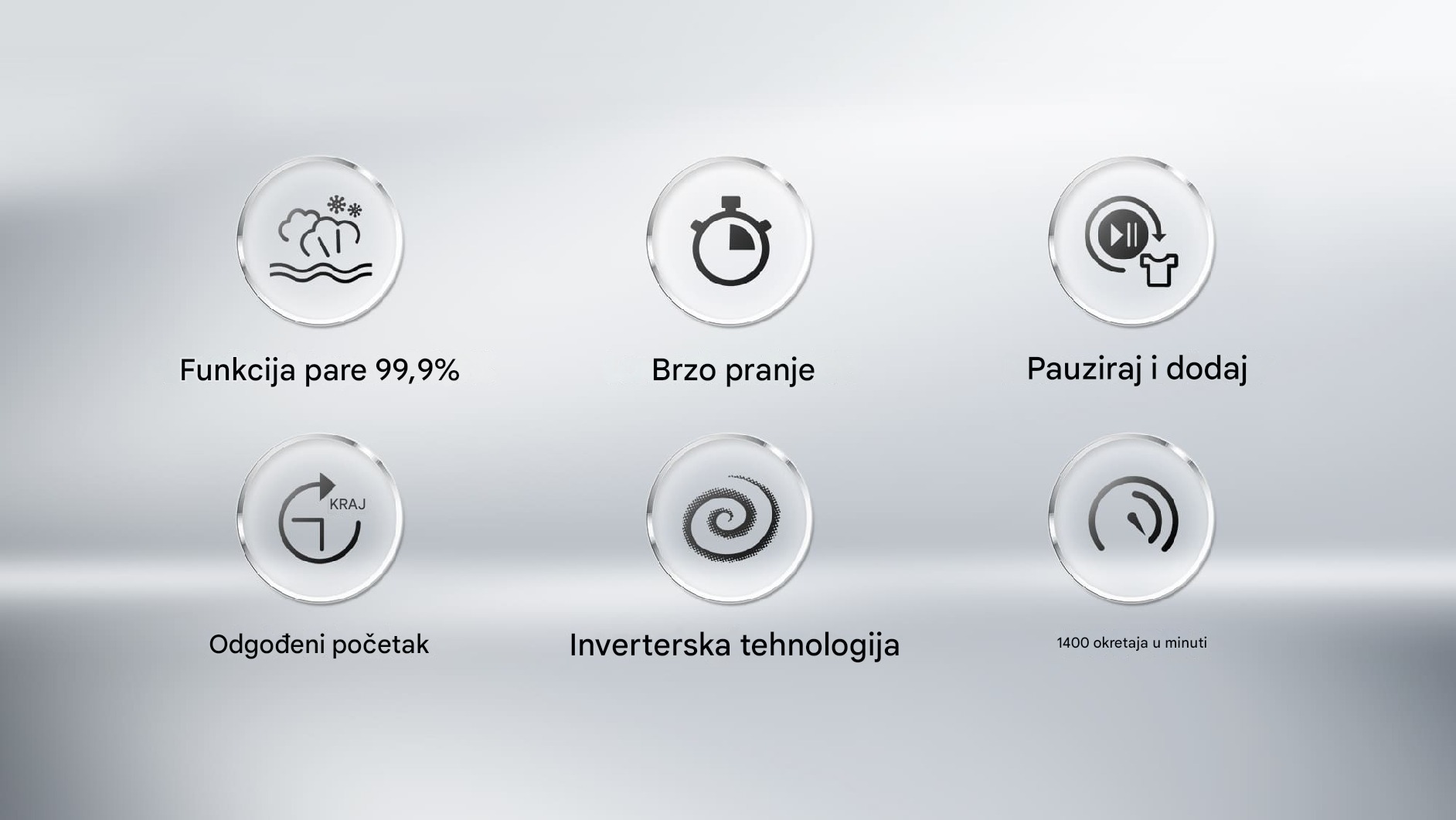 Funkcija pare 99,9%

Brzo pranje

Pauziraj i dodaj

KRAJ

Odgođeni početak

Inverterska tehnologija

1400 okretaja u minuti